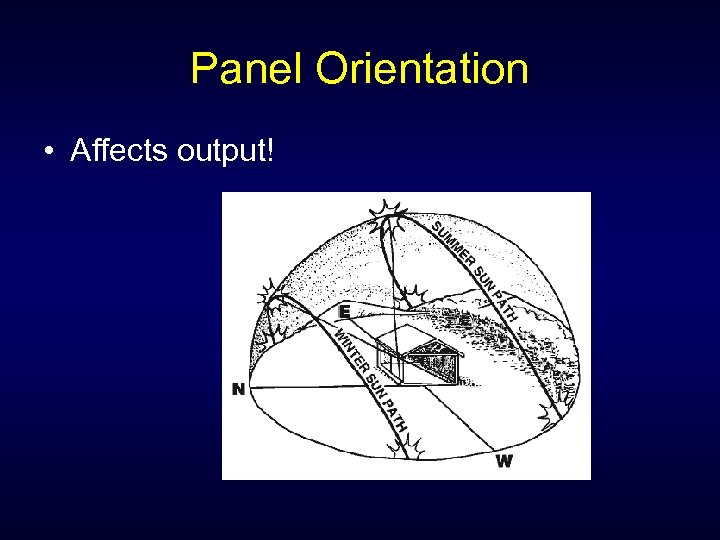 Panel Orientation

• Affects output!

SUMMER SUN PATH
E
WINTER SUN PATH
N
W